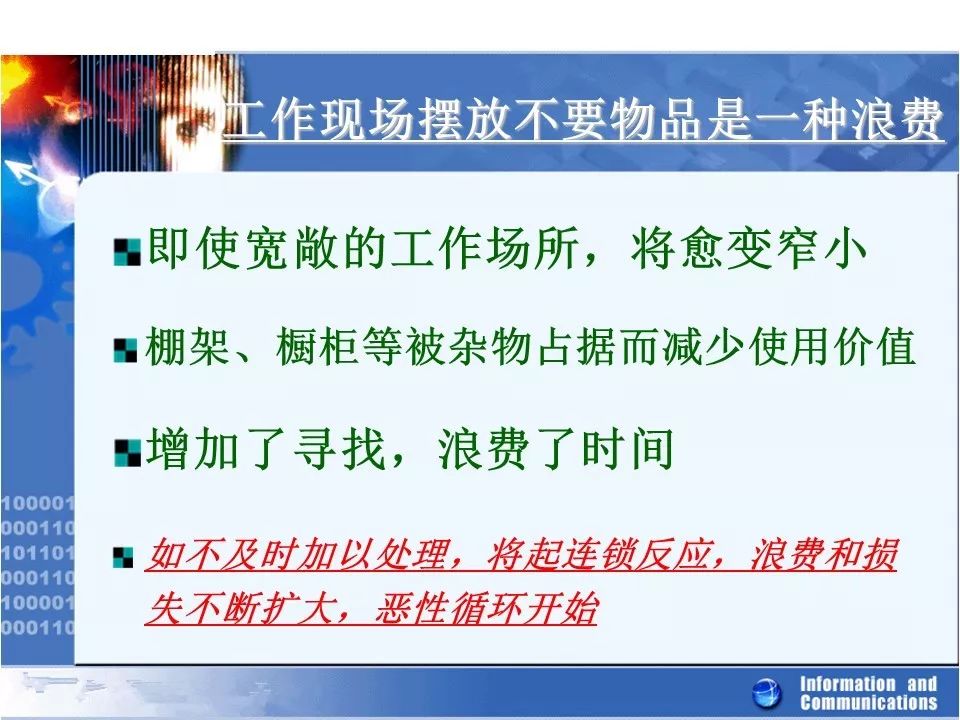 工作现场摆放不要物品是一种浪费

即使宽敞的工作场所，将愈变窄小

棚架、橱柜等被杂物占据而减少使用价值

增加了寻找，浪费了时间

如不及时加以处理，将起连锁反应，浪费和损失不断扩大，恶性循环开始

100001
000110
101101
000110
100001
000110

Information and Communications